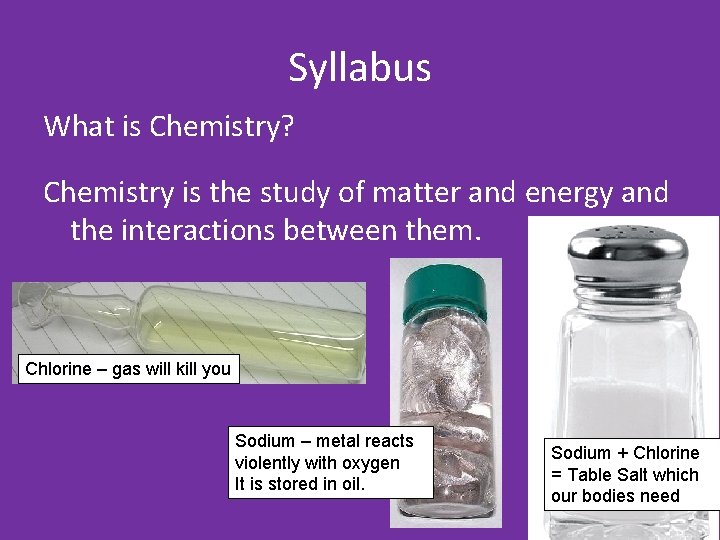 Syllabus

What is Chemistry?

Chemistry is the study of matter and energy and the interactions between them.

Chlorine – gas will kill you

Sodium – metal reacts violently with oxygen
It is stored in oil.

Sodium + Chlorine = Table Salt which our bodies need